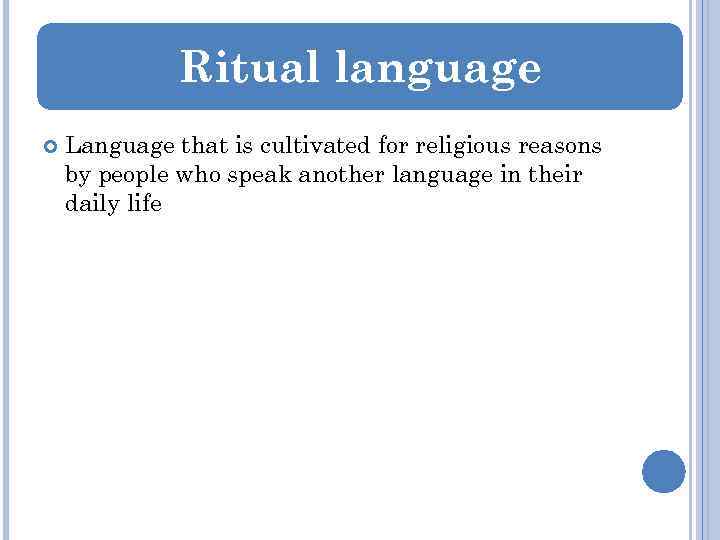 Ritual language

Language that is cultivated for religious reasons by people who speak another language in their daily life